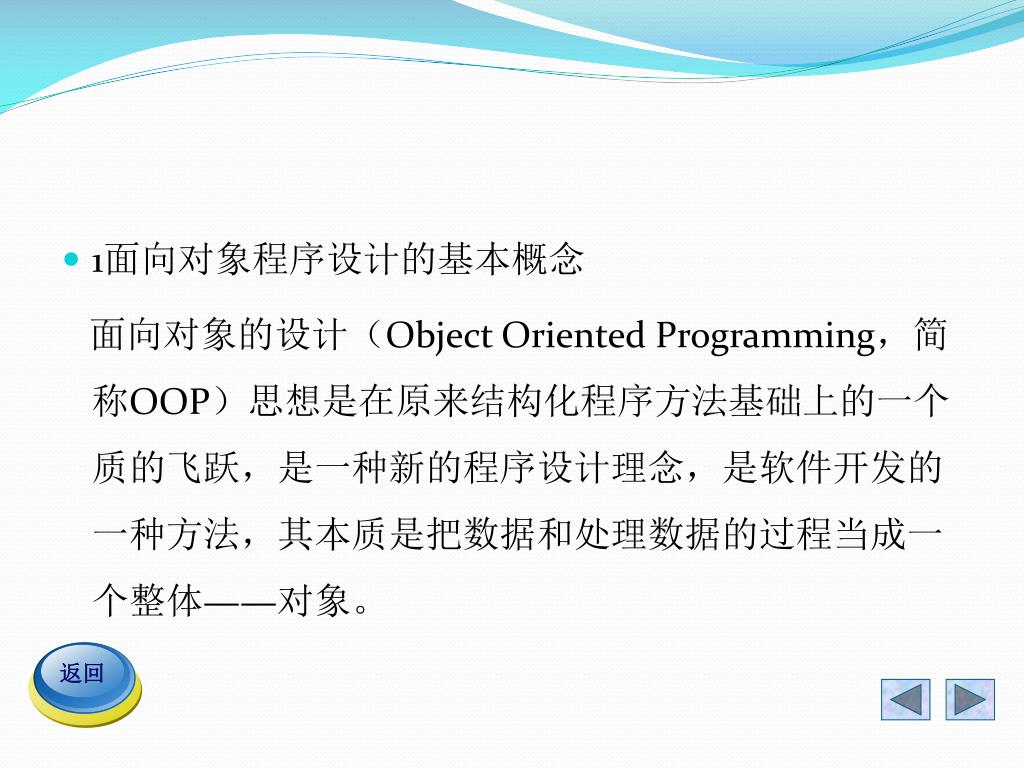 1面向对象程序设计的基本概念

面向对象的设计（Object Oriented Programming，简称OOP）思想是在原来结构化程序方法基础上的一个质的飞跃，是一种新的程序设计理念，是软件开发的一种方法，其本质是把数据和处理数据的过程当成一个整体——对象。

返回